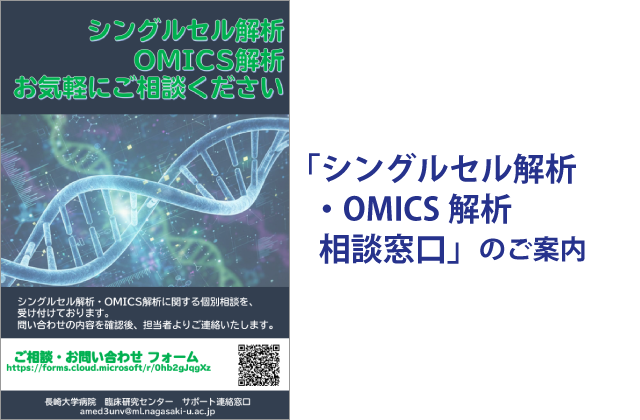 シングルセル解析
OMICS解析
お気軽にご相談ください

シングルセル解析・OMICS解析に関する個別相談を、受け付けております。
問い合わせの内容を確認後、担当者よりご連絡いたします。

ご相談・お問い合わせ フォーム
https://forms.cloud.microsoft/r/0hb2gJqgXz

長崎大学病院　臨床研究センター　サポート連絡窓口
amed3unv@ml.nagasaki-u.ac.jp

「シングルセル解析
・OMICS 解析
相談窓口」のご案内